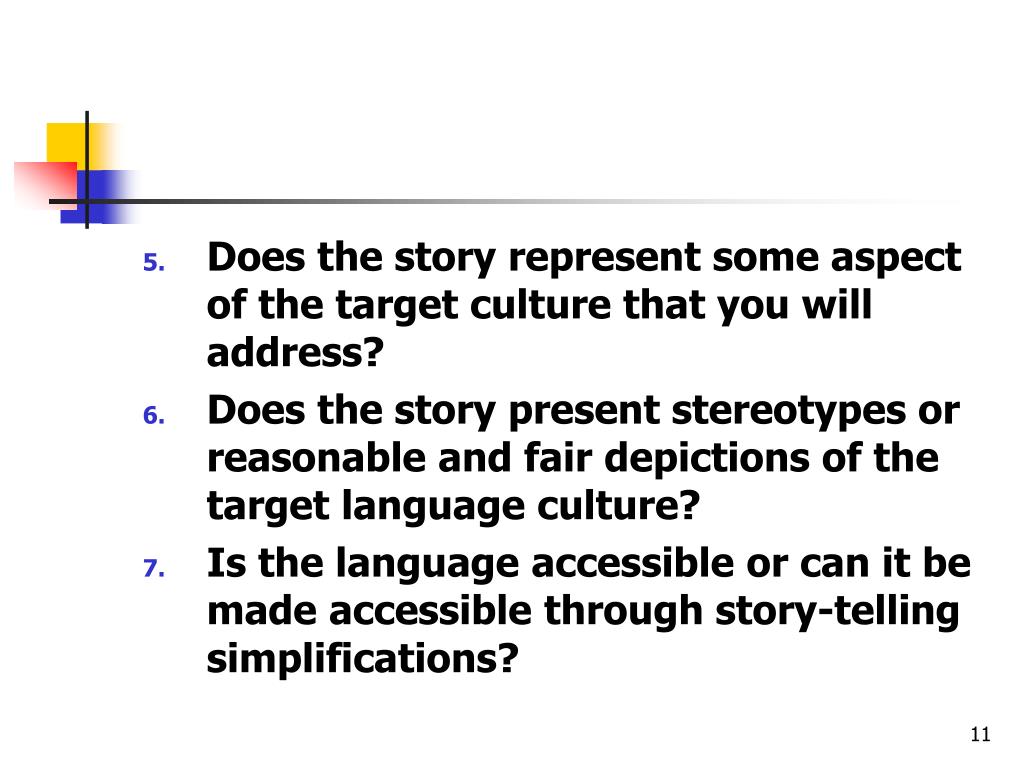 5. Does the story represent some aspect of the target culture that you will address?
6. Does the story present stereotypes or reasonable and fair depictions of the target language culture?
7. Is the language accessible or can it be made accessible through story-telling simplifications?

11